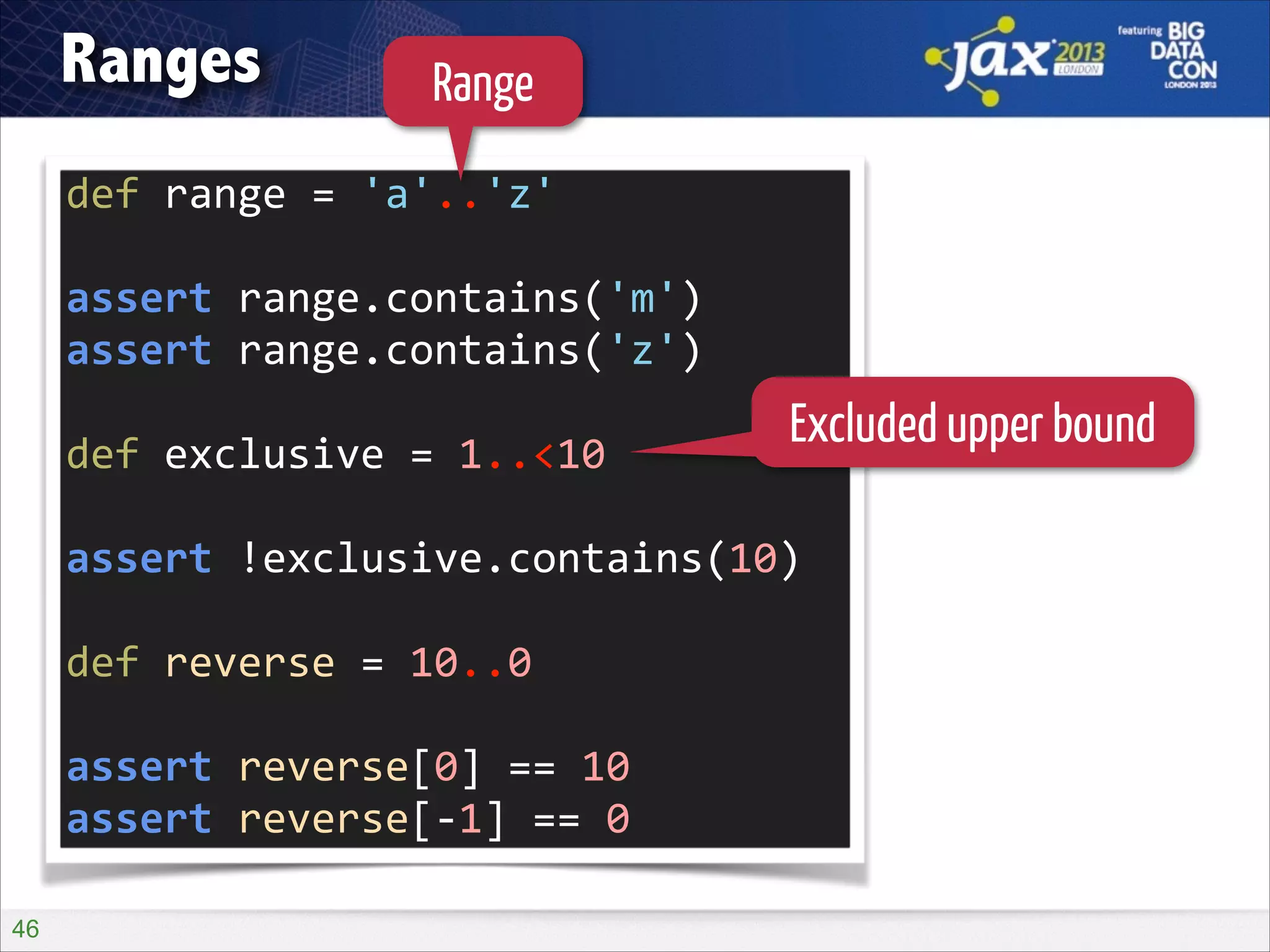 Ranges

Range

jax 2013 LONDON

featuring BIG DATA CON LONDON 2013

def range = 'a'..'z'

assert range.contains('m')
assert range.contains('z')

def exclusive = 1..<10

Excluded upper bound

assert !exclusive.contains(10)

def reverse = 10..0

assert reverse[0] == 10
assert reverse[-1] == 0

46